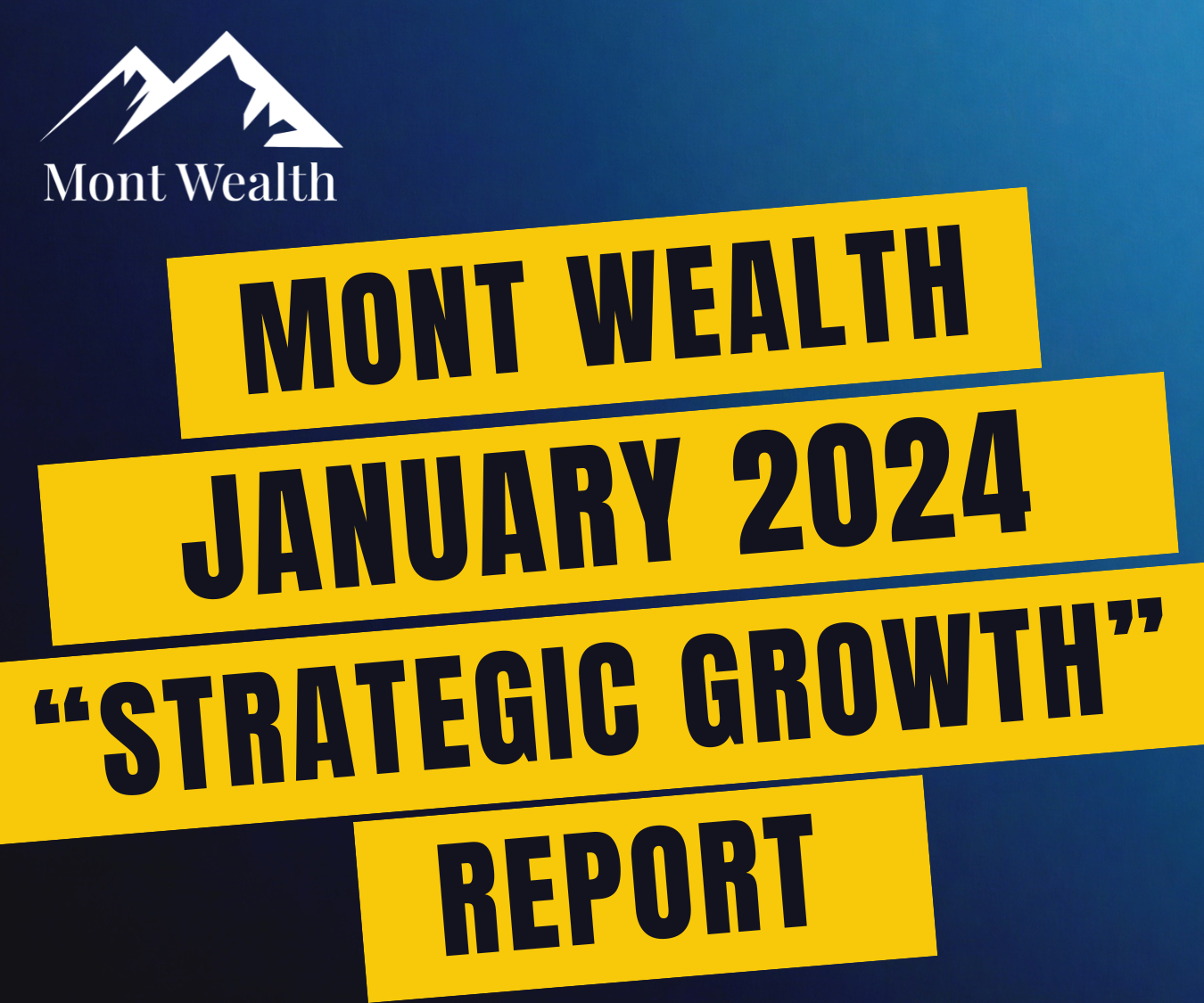 Mont Wealth

MONT WEALTH
JANUARY 2024
“STRATEGIC GROWTH”
REPORT